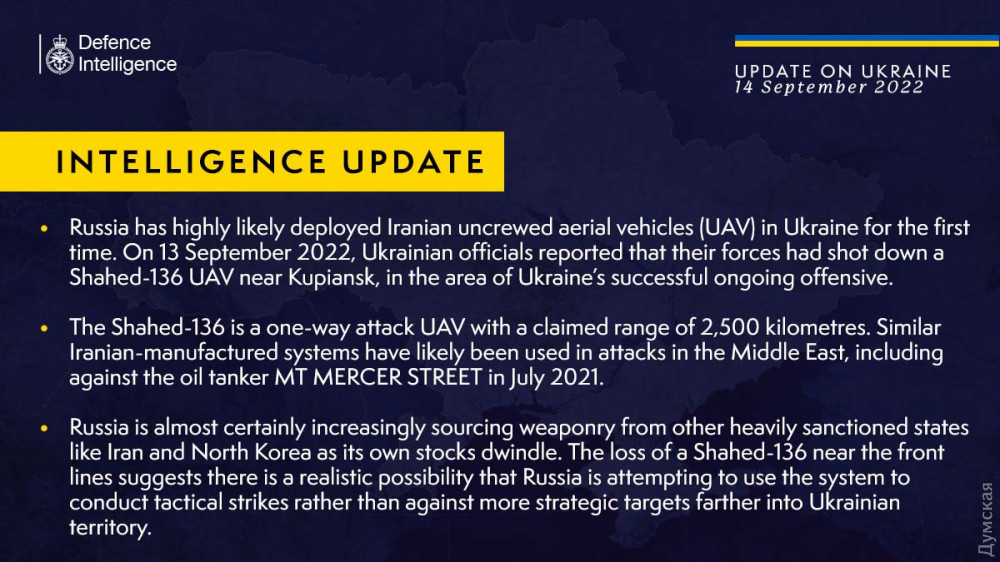 Defence Intelligence

UPDATE ON UKRAINE
14 September 2022

INTELLIGENCE UPDATE

• Russia has highly likely deployed Iranian uncrewed aerial vehicles (UAV) in Ukraine for the first time. On 13 September 2022, Ukrainian officials reported that their forces had shot down a Shahed-136 UAV near Kupiansk, in the area of Ukraine's successful ongoing offensive.

• The Shahed-136 is a one-way attack UAV with a claimed range of 2,500 kilometres. Similar Iranian-manufactured systems have likely been used in attacks in the Middle East, including against the oil tanker MT MERCER STREET in July 2021.

• Russia is almost certainly increasingly sourcing weaponry from other heavily sanctioned states like Iran and North Korea as its own stocks dwindle. The loss of a Shahed-136 near the front lines suggests there is a realistic possibility that Russia is attempting to use the system to conduct tactical strikes rather than against more strategic targets farther into Ukrainian territory.

Думская